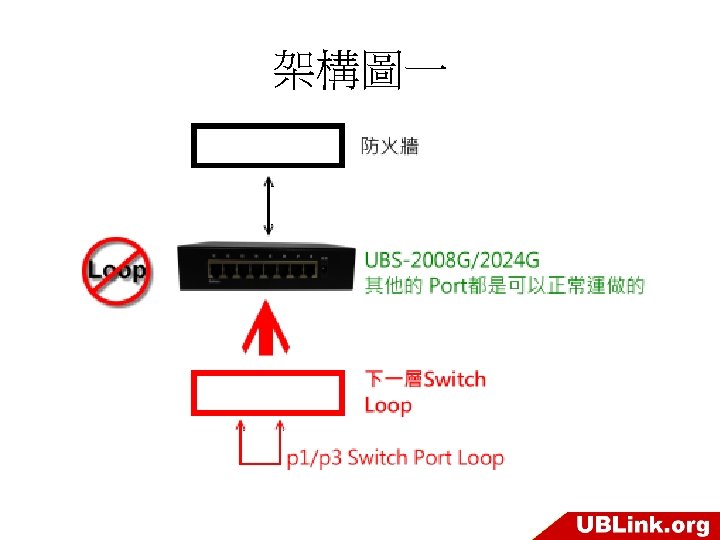 架構圖一

防火牆

Loop

UBS-2008G/2024G
其他的 Port都是可以正常運做的

下一層Switch
Loop

p1/p3 Switch Port Loop

UBLink.org